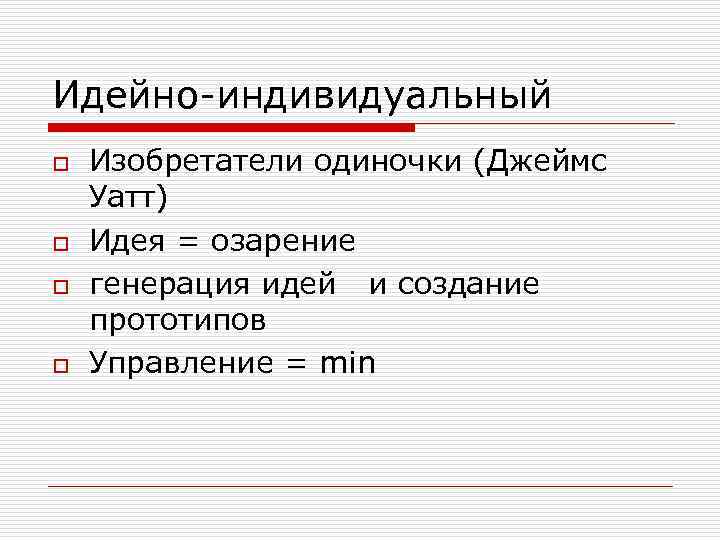 Идейно-индивидуальный

Изобретатели одиночки (Джеймс Уатт)

Идея = озарение

генерация идей и создание прототипов

Управление = min